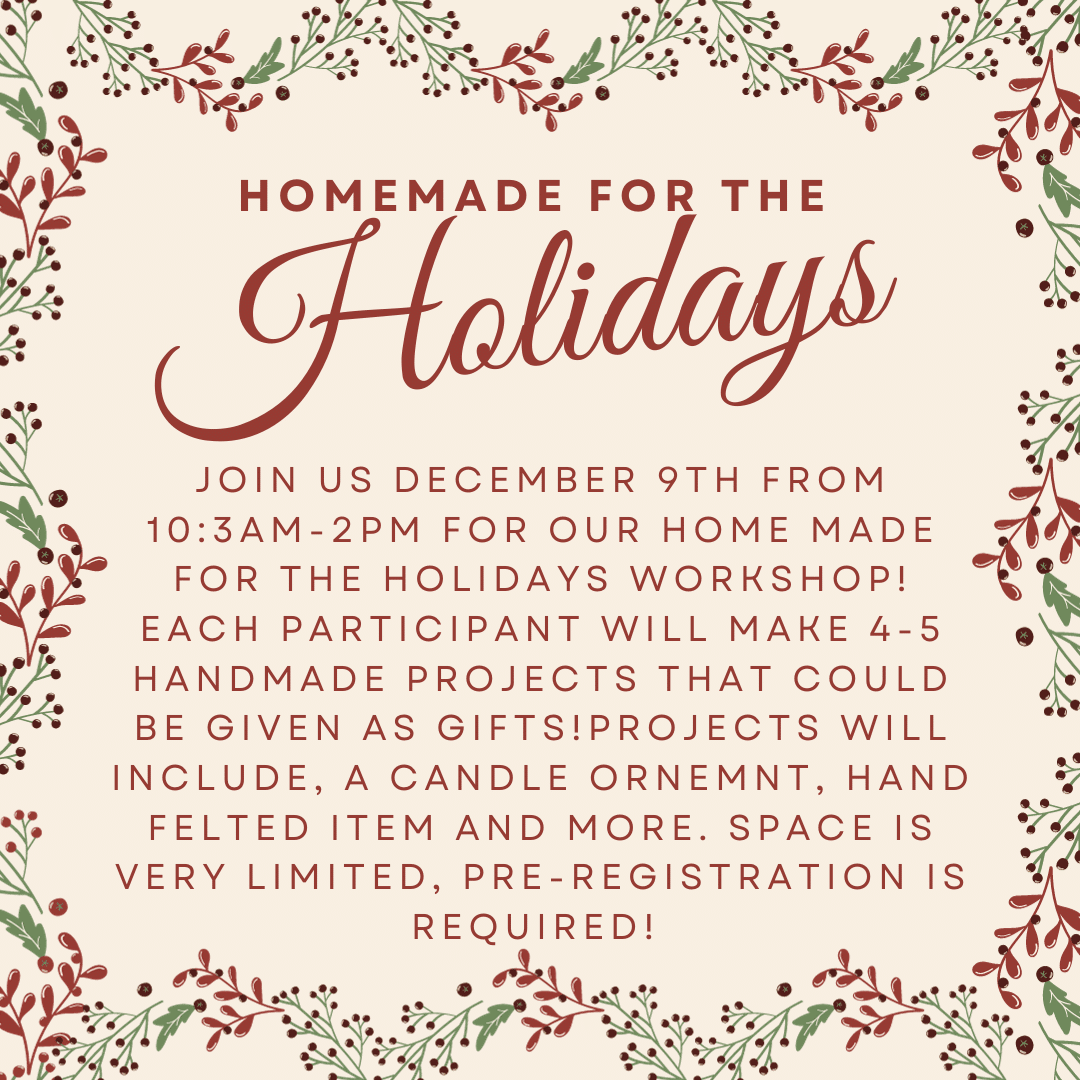 HOMEMADE FOR THE
Holidays

JOIN US DECEMBER 9TH FROM 10:3AM-2PM FOR OUR HOME MADE FOR THE HOLIDAYS WORKSHOP! EACH PARTICIPANT WILL MAKE 4-5 HANDMADE PROJECTS THAT COULD BE GIVEN AS GIFTS!PROJECTS WILL INCLUDE, A CANDLE ORNEMNT, HAND FELTED ITEM AND MORE. SPACE IS VERY LIMITED, PRE-REGISTRATION IS REQUIRED!